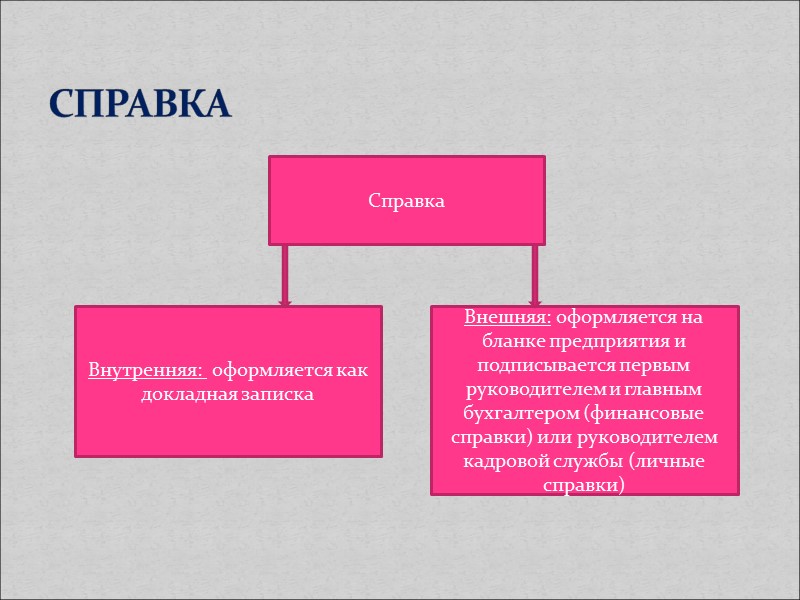 СПРАВКА

Справка

Внутренняя: оформляется как докладная записка

Внешняя: оформляется на бланке предприятия и подписывается первым руководителем и главным бухгалтером (финансовые справки) или руководителем кадровой службы (личные справки)